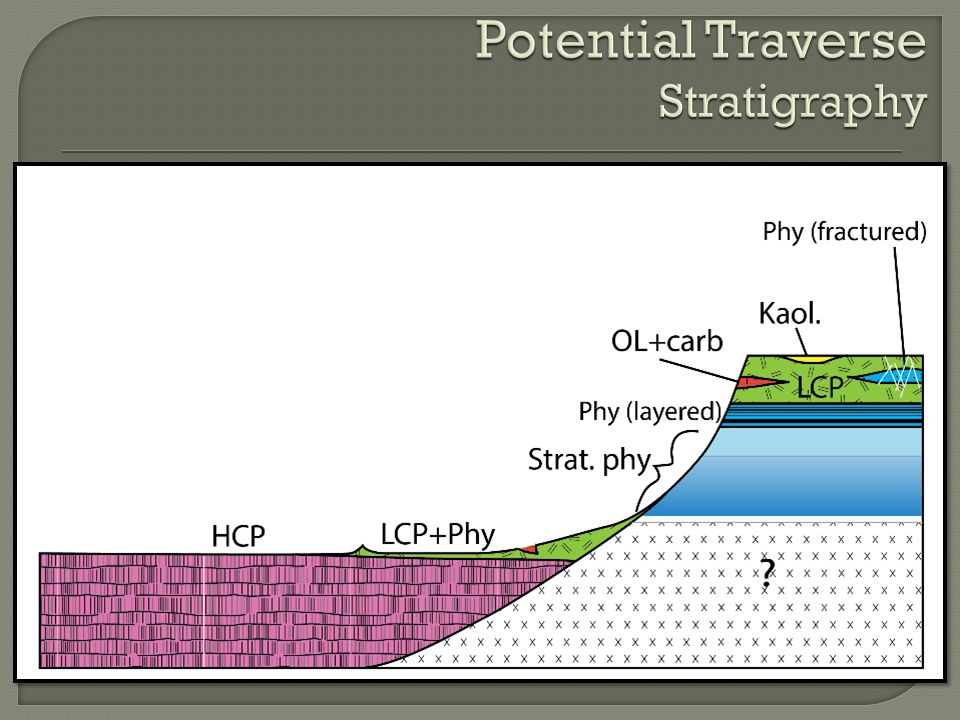 Potential Traverse
Stratigraphy

Phy (fractured)

Kaol.

OL+carb

LCP

Phy (layered)

Strat. phy

HCP

LCP+Phy

?